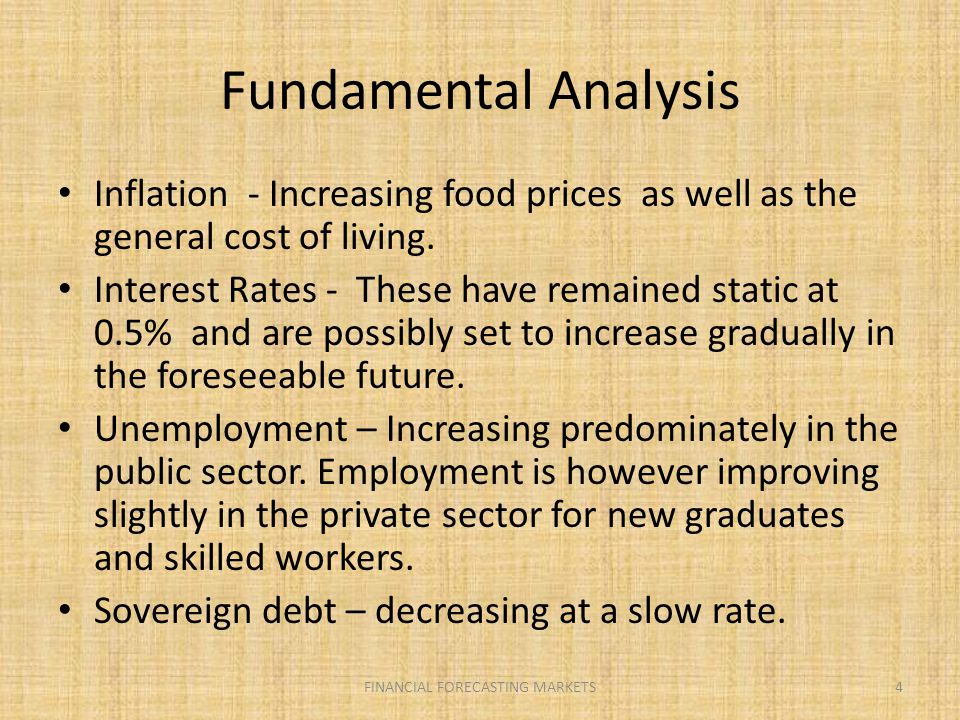 Fundamental Analysis

• Inflation - Increasing food prices as well as the general cost of living.
• Interest Rates - These have remained static at 0.5% and are possibly set to increase gradually in the foreseeable future.
• Unemployment – Increasing predominately in the public sector. Employment is however improving slightly in the private sector for new graduates and skilled workers.
• Sovereign debt – decreasing at a slow rate.

FINANCIAL FORECASTING MARKETS 4